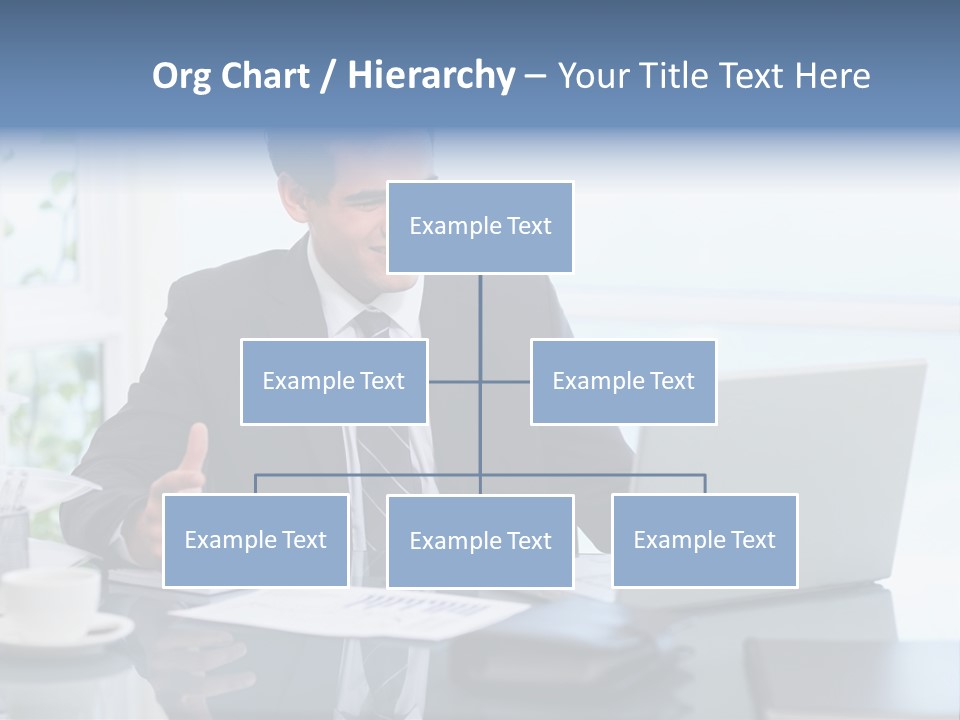 Org Chart / Hierarchy – Your Title Text Here

Example Text

Example Text

Example Text

Example Text

Example Text

Example Text